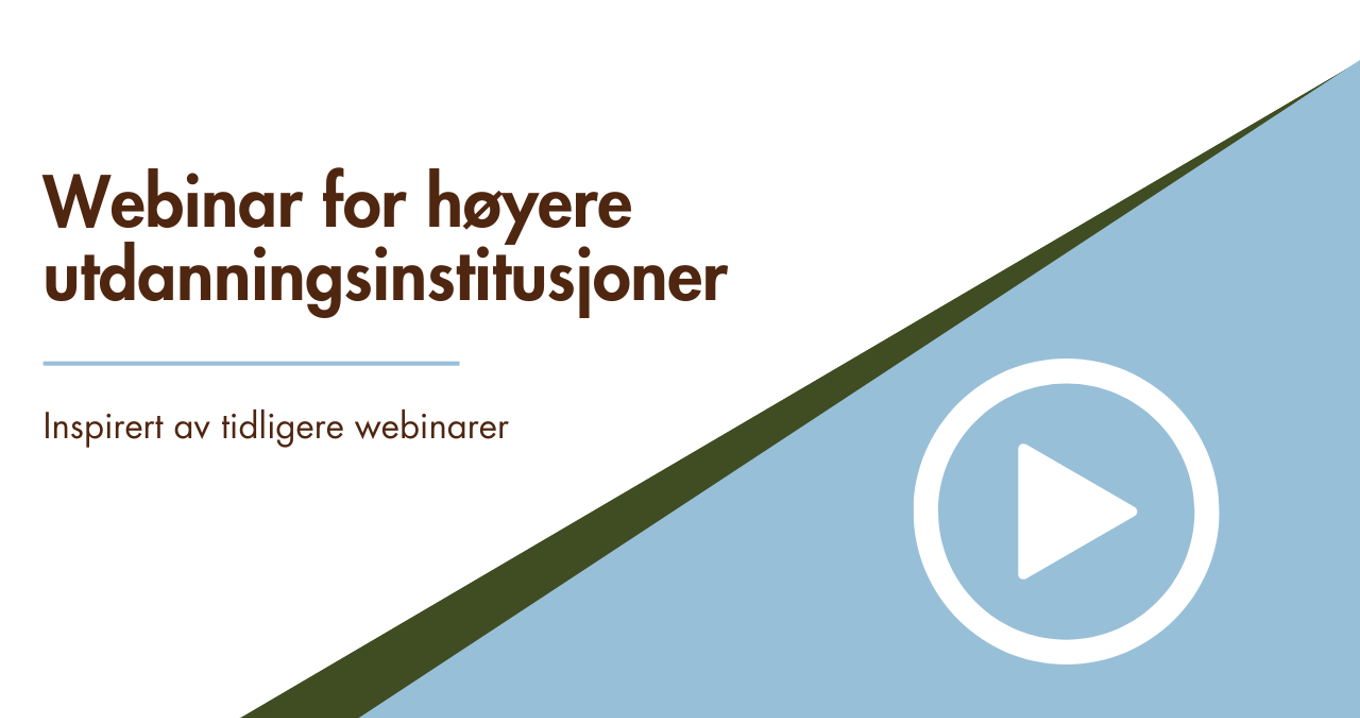 Webinar for høyere utdanningsinstitusjoner

Inspirert av tidligere webinarer